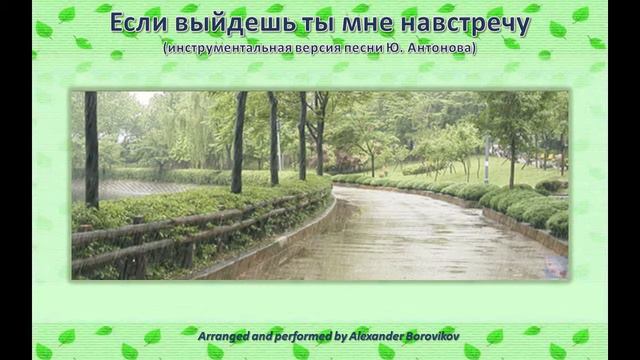 Если выйдешь ты мне навстречу
(инструментальная версия песни Ю. Антонова)

Arranged and performed by Alexander Borovikov